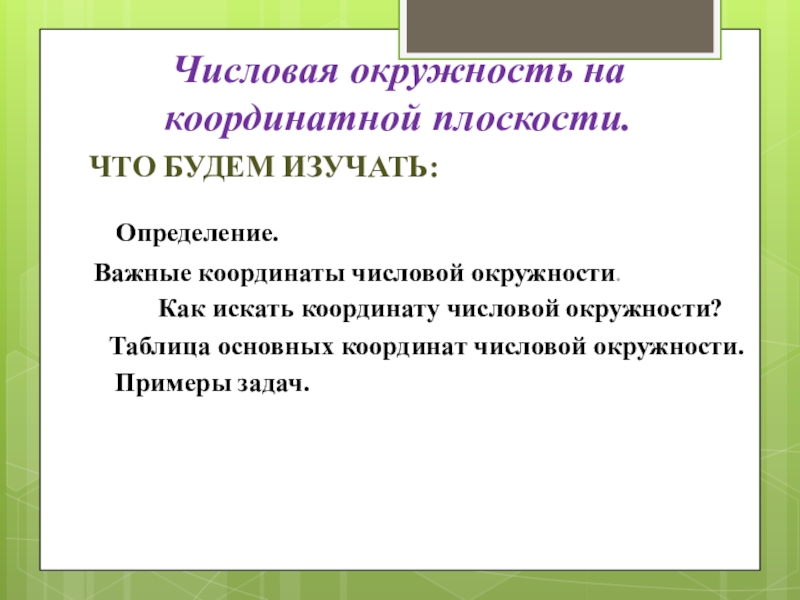 Числовая окружность на координатной плоскости.

ЧТО БУДЕМ ИЗУЧАТЬ:

Определение.

Важные координаты числовой окружности.

Как искать координату числовой окружности?

Таблица основных координат числовой окружности.

Примеры задач.